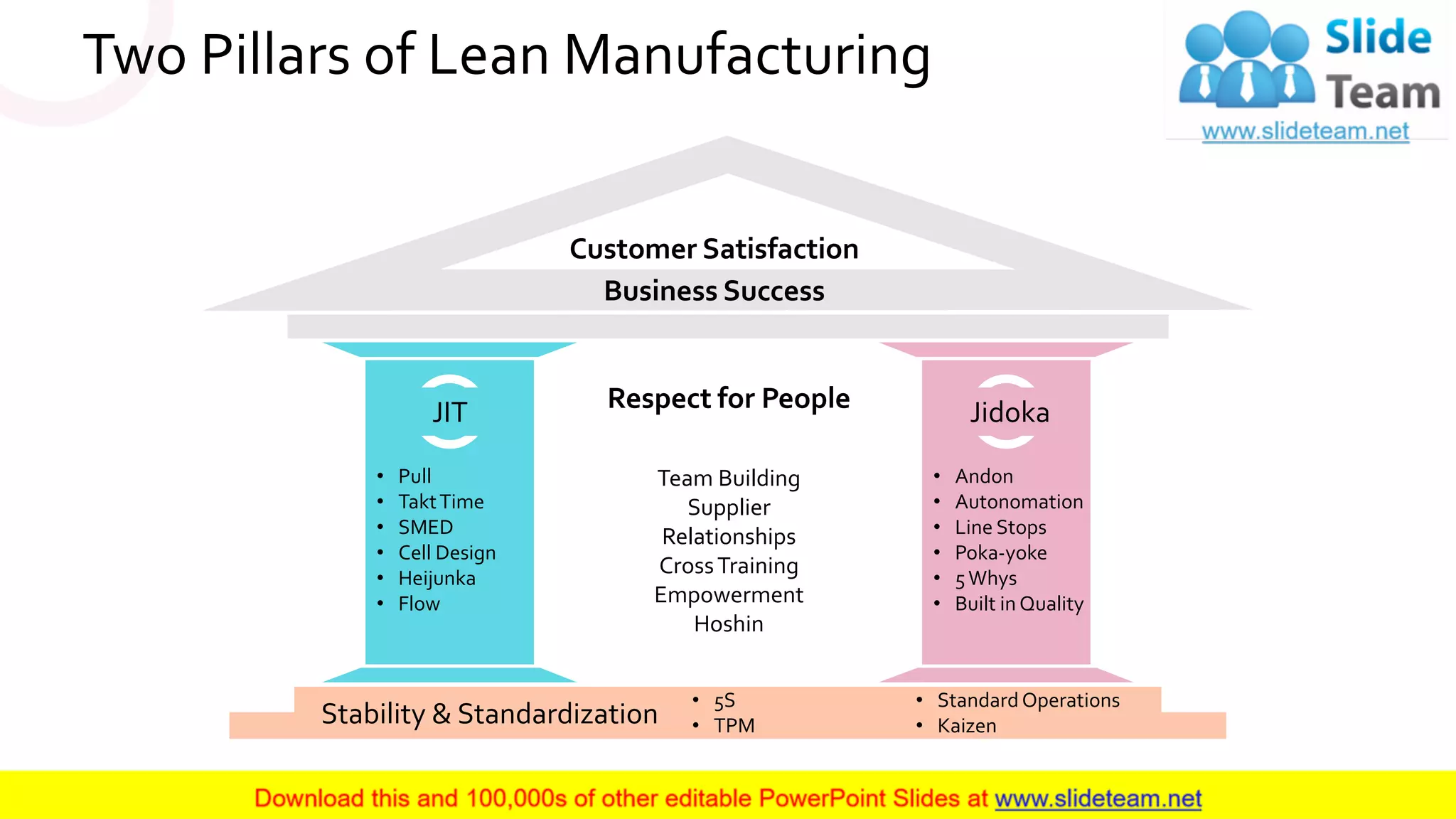 Two Pillars of Lean Manufacturing

Slide Team
www.slideteam.net

Customer Satisfaction
Business Success

JIT

- Pull
- Takt Time
- SMED
- Cell Design
- Heijunka
- Flow

Respect for People

Team Building
Supplier Relationships
Cross Training
Empowerment
Hoshin

Jidoka

- Andon
- Autonomation
- Line Stops
- Poka-yoke
- 5 Whys
- Built in Quality

Stability & Standardization

- 5S
- TPM

- Standard Operations
- Kaizen

Download this and 100,000s of other editable PowerPoint Slides at www.slideteam.net